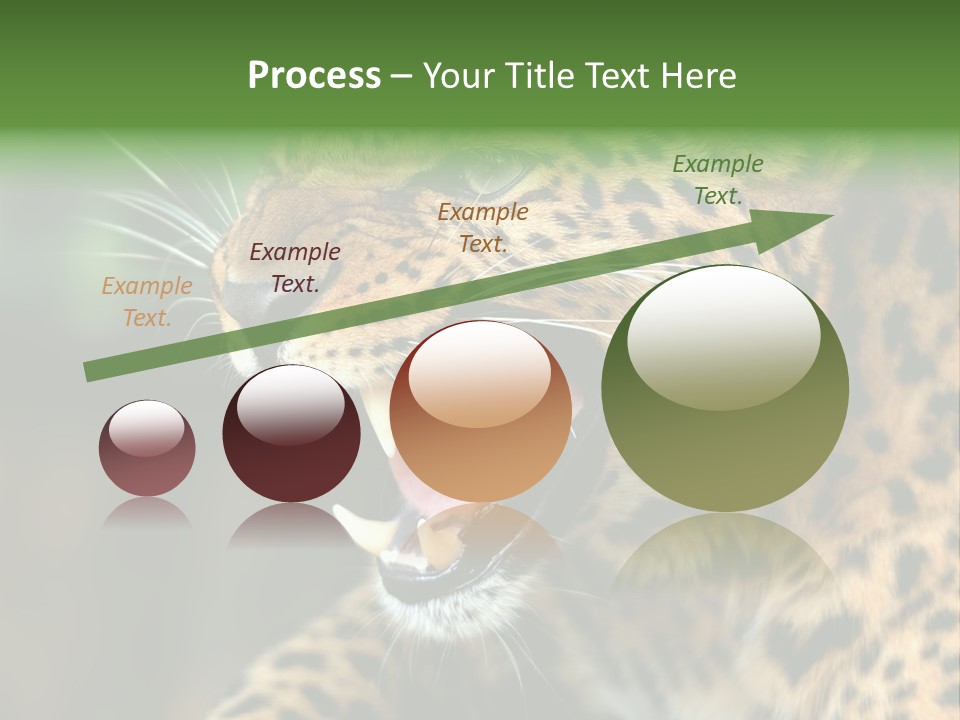 Process – Your Title Text Here

Example Text.

Example Text.

Example Text.

Example Text.